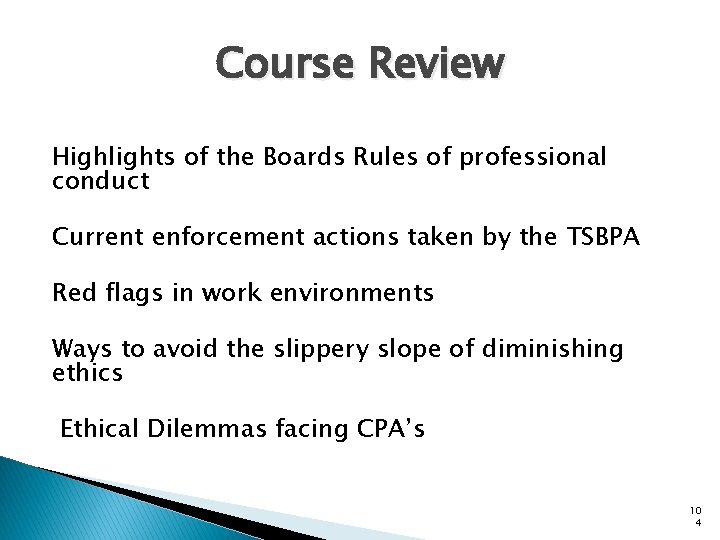 Course Review

Highlights of the Boards Rules of professional conduct

Current enforcement actions taken by the TSBPA

Red flags in work environments

Ways to avoid the slippery slope of diminishing ethics

Ethical Dilemmas facing CPA's

104